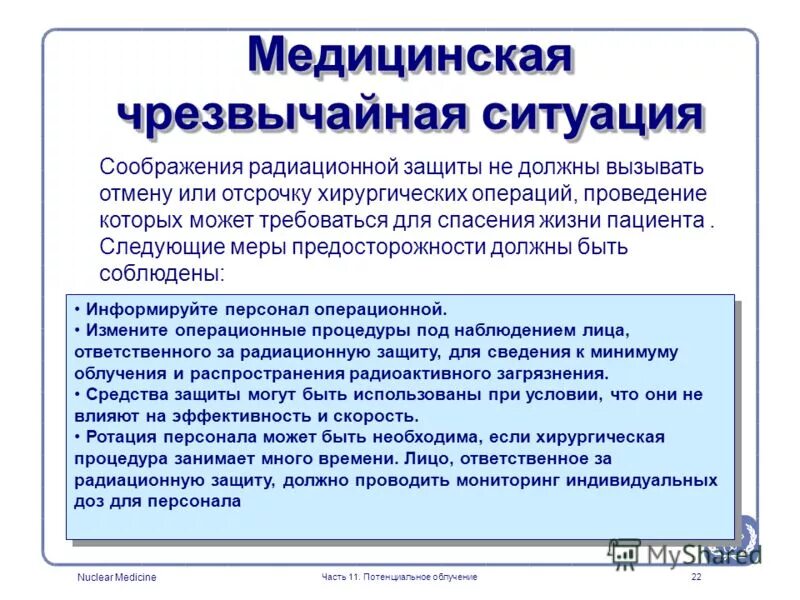 Медицинская чрезвычайная ситуация

Соображения радиационной защиты не должны вызывать отмену или отсрочку хирургических операций, проведение которых может требоваться для спасения жизни пациента . Следующие меры предосторожности должны быть соблюдены:

• Информируйте персонал операционной.
• Измените операционные процедуры под наблюдением лица, ответственного за радиационную защиту, для сведения к минимуму облучения и распространения радиоактивного загрязнения.
• Средства защиты могут быть использованы при условии, что они не влияют на эффективность и скорость.
• Ротация персонала может быть необходима, если хирургическая процедура занимает много времени. Лицо, ответственное за радиационную защиту, должно проводить мониторинг индивидуальных доз для персонала

MyShared

Nuclear Medicine
Часть 11. Потенциальное облучение
22